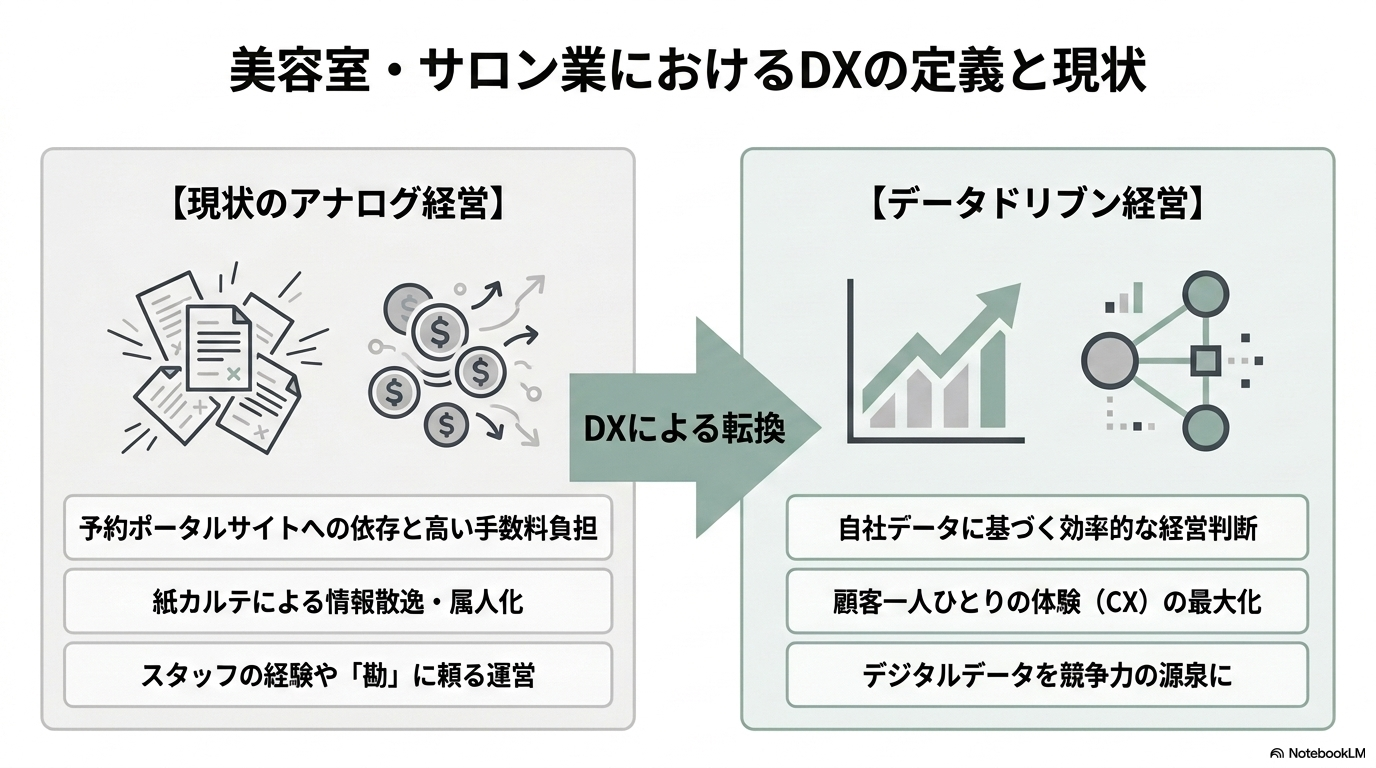 美容室・サロン業におけるDXの定義と現状

【現状のアナログ経営】

予約ポータルサイトへの依存と高い手数料負担

紙カルテによる情報散逸・属人化

スタッフの経験や「勘」に頼る運営

DXによる転換

【データドリブン経営】

自社データに基づく効率的な経営判断

顧客一人ひとりの体験（CX）の最大化

デジタルデータを競争力の源泉に

NotebookLM